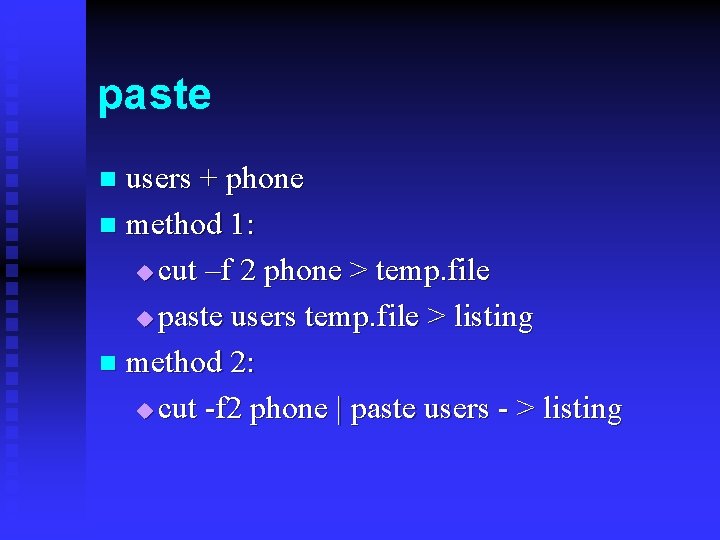 paste

users + phone
method 1:
cut –f 2 phone > temp.file
paste users temp.file > listing
method 2:
cut -f2 phone | paste users - > listing